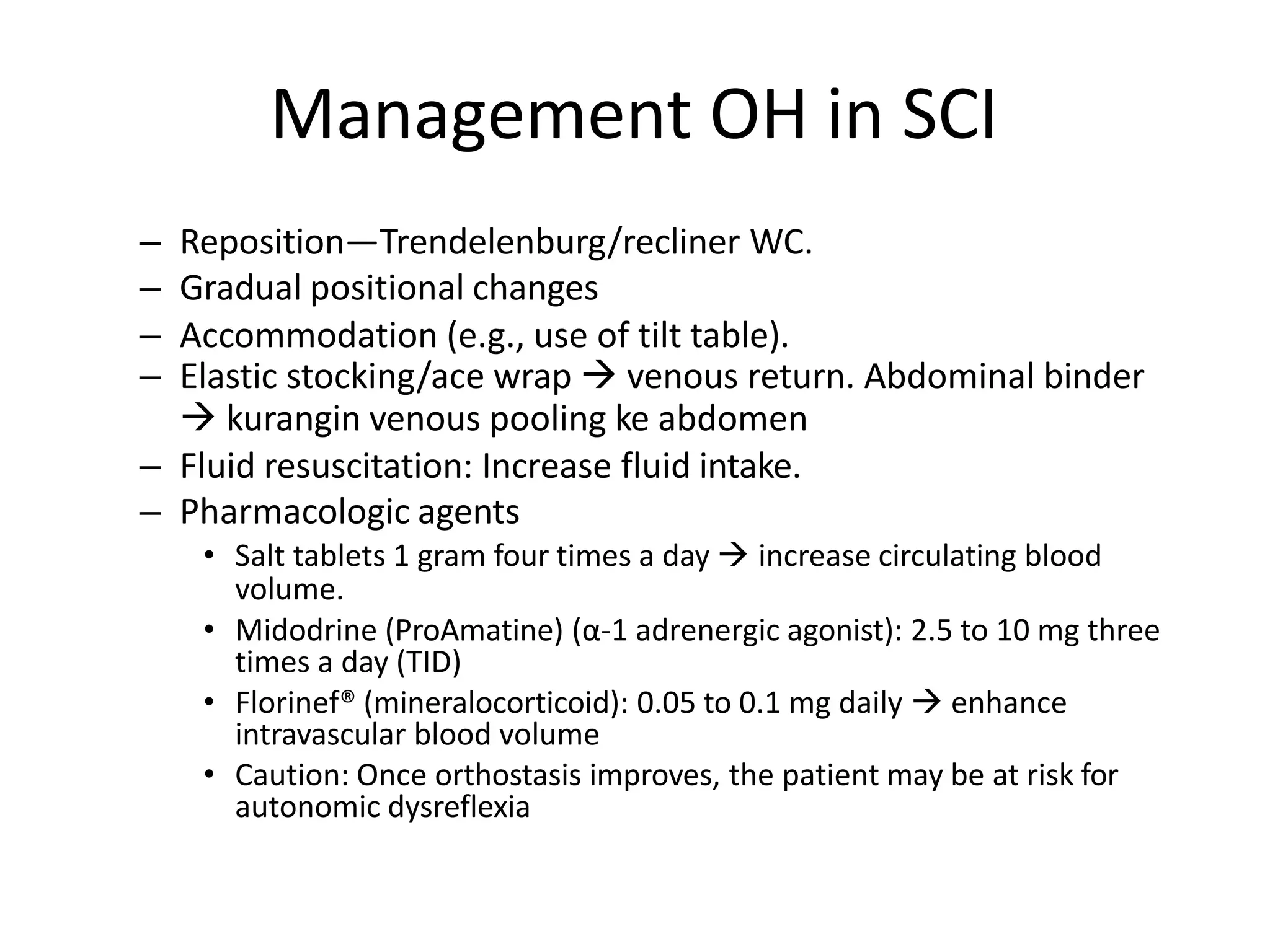 Management OH in SCI

– Reposition—Trendelenburg/recliner WC.
– Gradual positional changes
– Accommodation (e.g., use of tilt table).
– Elastic stocking/ace wrap → venous return. Abdominal binder → kurangin venous pooling ke abdomen
– Fluid resuscitation: Increase fluid intake.
– Pharmacologic agents
• Salt tablets 1 gram four times a day → increase circulating blood volume.
• Midodrine (ProAmatine) (α-1 adrenergic agonist): 2.5 to 10 mg three times a day (TID)
• Florinef® (mineralocorticoid): 0.05 to 0.1 mg daily → enhance intravascular blood volume
• Caution: Once orthostasis improves, the patient may be at risk for autonomic dysreflexia